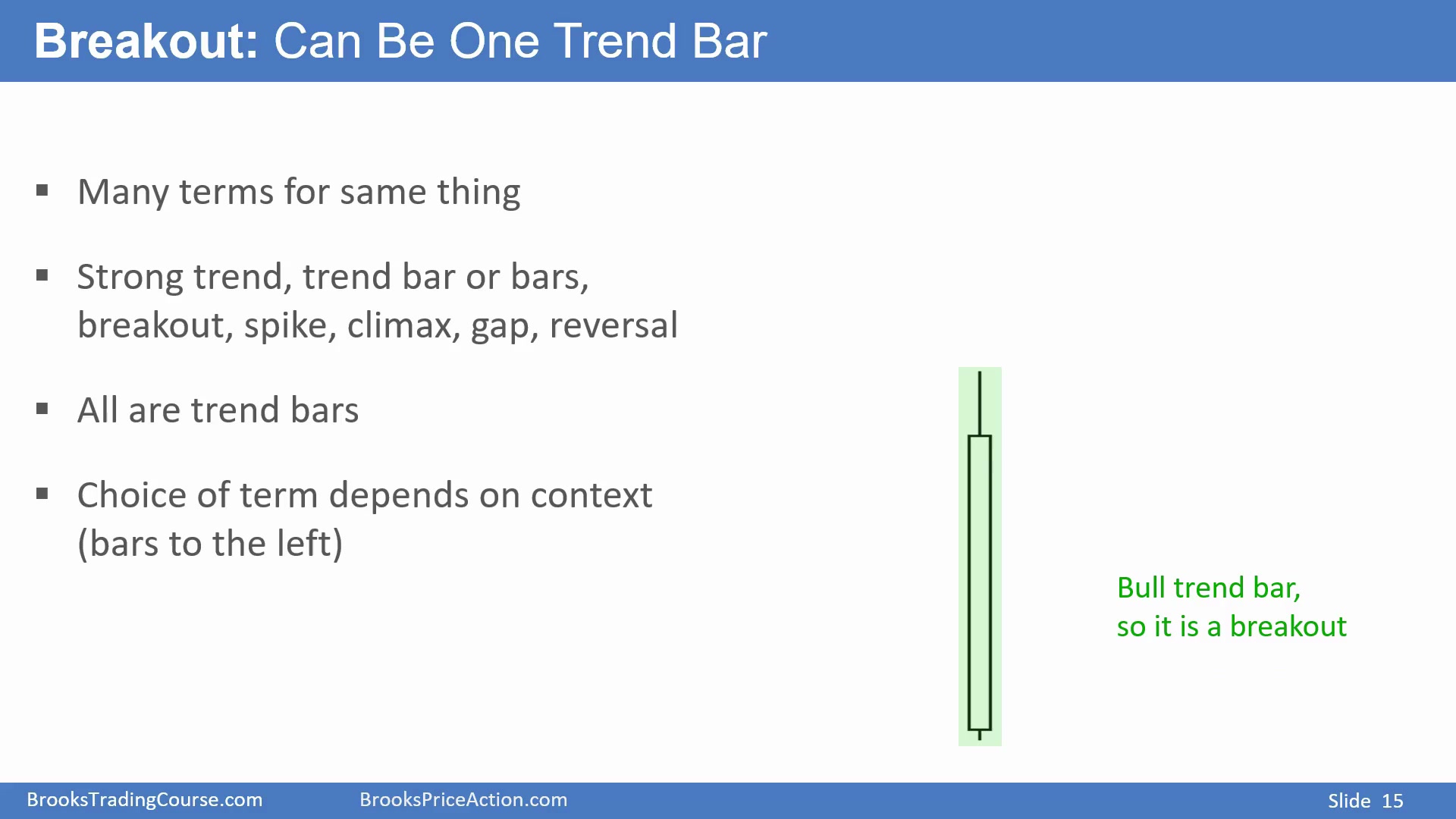 Breakout: Can Be One Trend Bar

▪ Many terms for same thing

▪ Strong trend, trend bar or bars, breakout, spike, climax, gap, reversal

▪ All are trend bars

▪ Choice of term depends on context (bars to the left)

Bull trend bar, so it is a breakout

BrooksTradingCourse.com BrooksPriceAction.com Slide 15